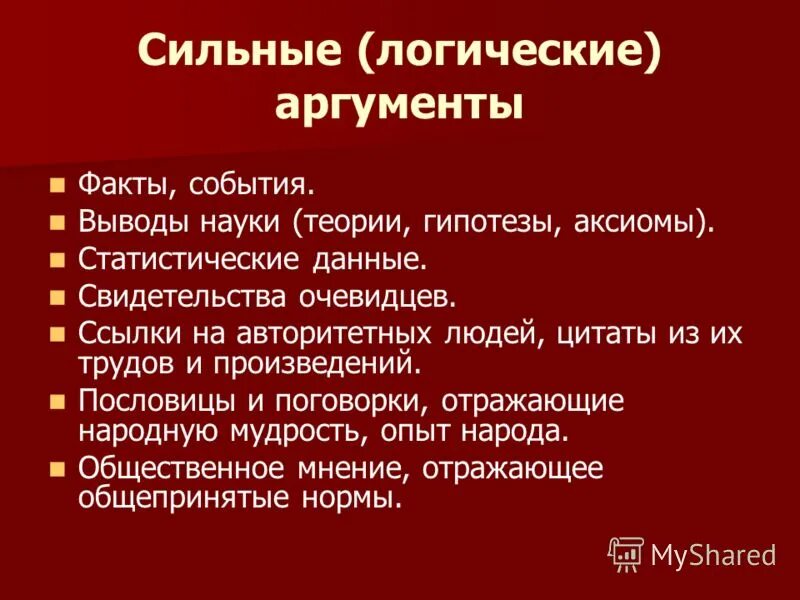 Сильные (логические) аргументы

- Факты, события.
- Выводы науки (теории, гипотезы, аксиомы).
- Статистические данные.
- Свидетельства очевидцев.
- Ссылки на авторитетных людей, цитаты из их трудов и произведений.
- Пословицы и поговорки, отражающие народную мудрость, опыт народа.
- Общественное мнение, отражающее общепринятые нормы.

MyShared